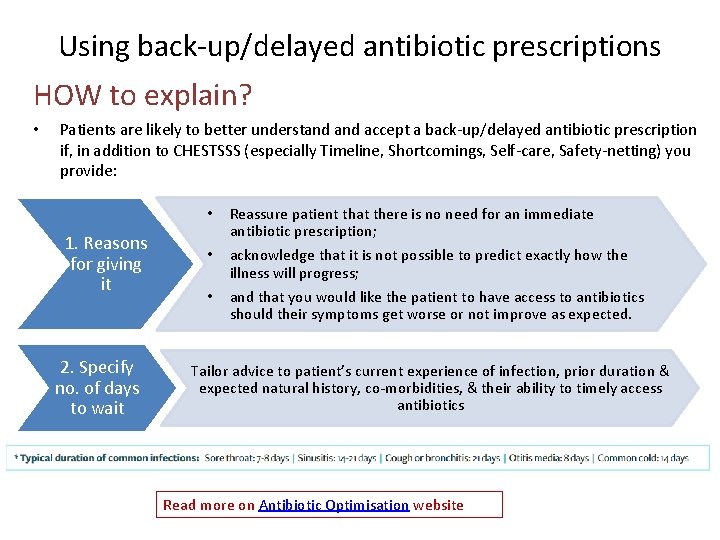 Using back-up/delayed antibiotic prescriptions

HOW to explain?

• Patients are likely to better understand and accept a back-up/delayed antibiotic prescription if, in addition to CHESTSSS (especially Timeline, Shortcomings, Self-care, Safety-netting) you provide:

1. Reasons for giving it

• Reassure patient that there is no need for an immediate antibiotic prescription;
• acknowledge that it is not possible to predict exactly how the illness will progress;
• and that you would like the patient to have access to antibiotics should their symptoms get worse or not improve as expected.

2. Specify no. of days to wait

Tailor advice to patient's current experience of infection, prior duration & expected natural history, co-morbidities, & their ability to timely access antibiotics

* Typical duration of common infections: Sore throat: 7-8 days | Sinusitis: 14-21 days | Cough or bronchitis: 21 days | Otitis media: 8 days | Common cold: 14 days

Read more on Antibiotic Optimisation website